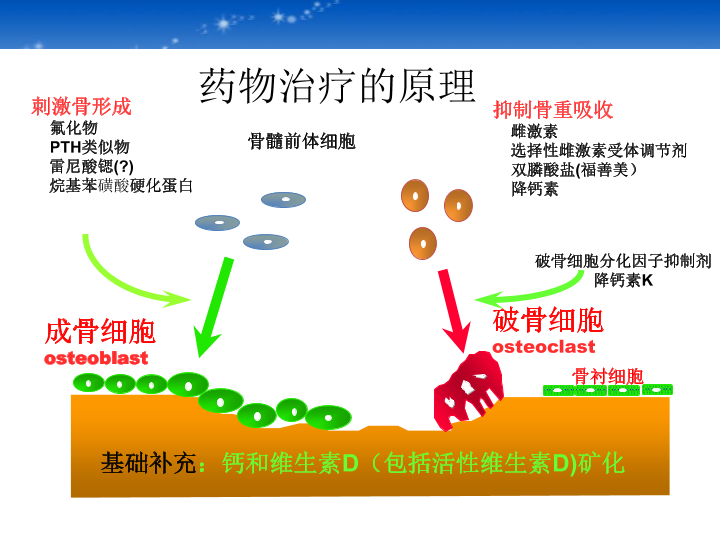 药物治疗的原理

刺激骨形成
氟化物
PTH类似物
雷尼酸锶(?)
烷基苯磺酸硬化蛋白

骨髓前体细胞

抑制骨重吸收
雌激素
选择性雌激素受体调节剂
双膦酸盐(福善美）
降钙素

破骨细胞分化因子抑制剂
降钙素K

成骨细胞
osteoblast

破骨细胞
osteoclast

骨衬细胞

基础补充：钙和维生素D（包括活性维生素D)矿化